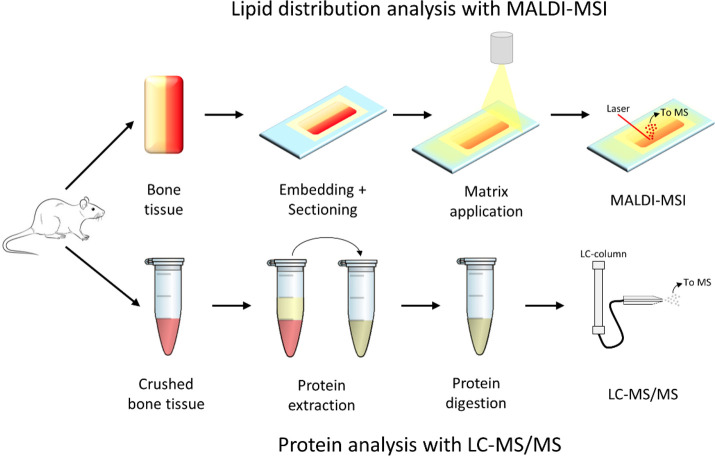 Lipid distribution analysis with MALDI-MSI

Laser

To MS

Bone tissue

Embedding + Sectioning

Matrix application

MALDI-MSI

LC-column

To MS

Crushed bone tissue

Protein extraction

Protein digestion

LC-MS/MS

Protein analysis with LC-MS/MS